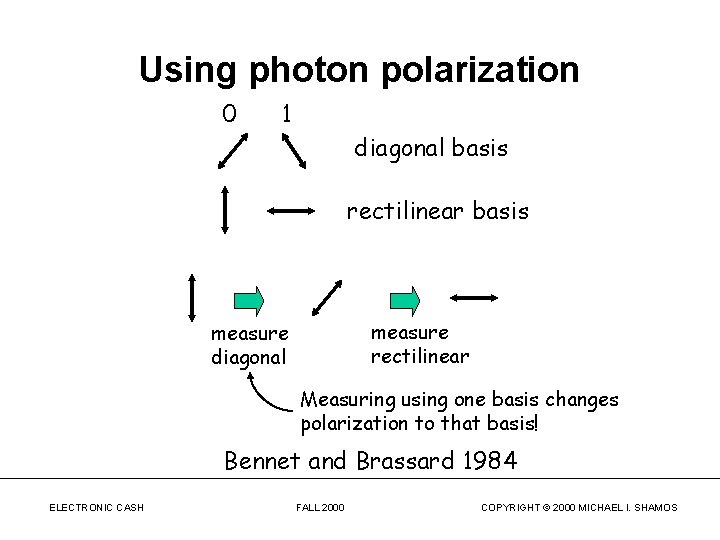 Using photon polarization

0 1

diagonal basis

rectilinear basis

measure diagonal

measure rectilinear

Measuring using one basis changes polarization to that basis!

Bennet and Brassard 1984

ELECTRONIC CASH

FALL 2000

COPYRIGHT © 2000 MICHAEL I. SHAMOS